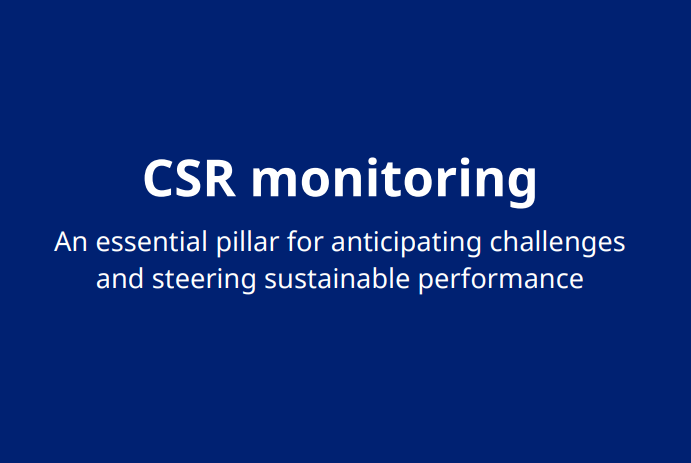 CSR monitoring

An essential pillar for anticipating challenges and steering sustainable performance